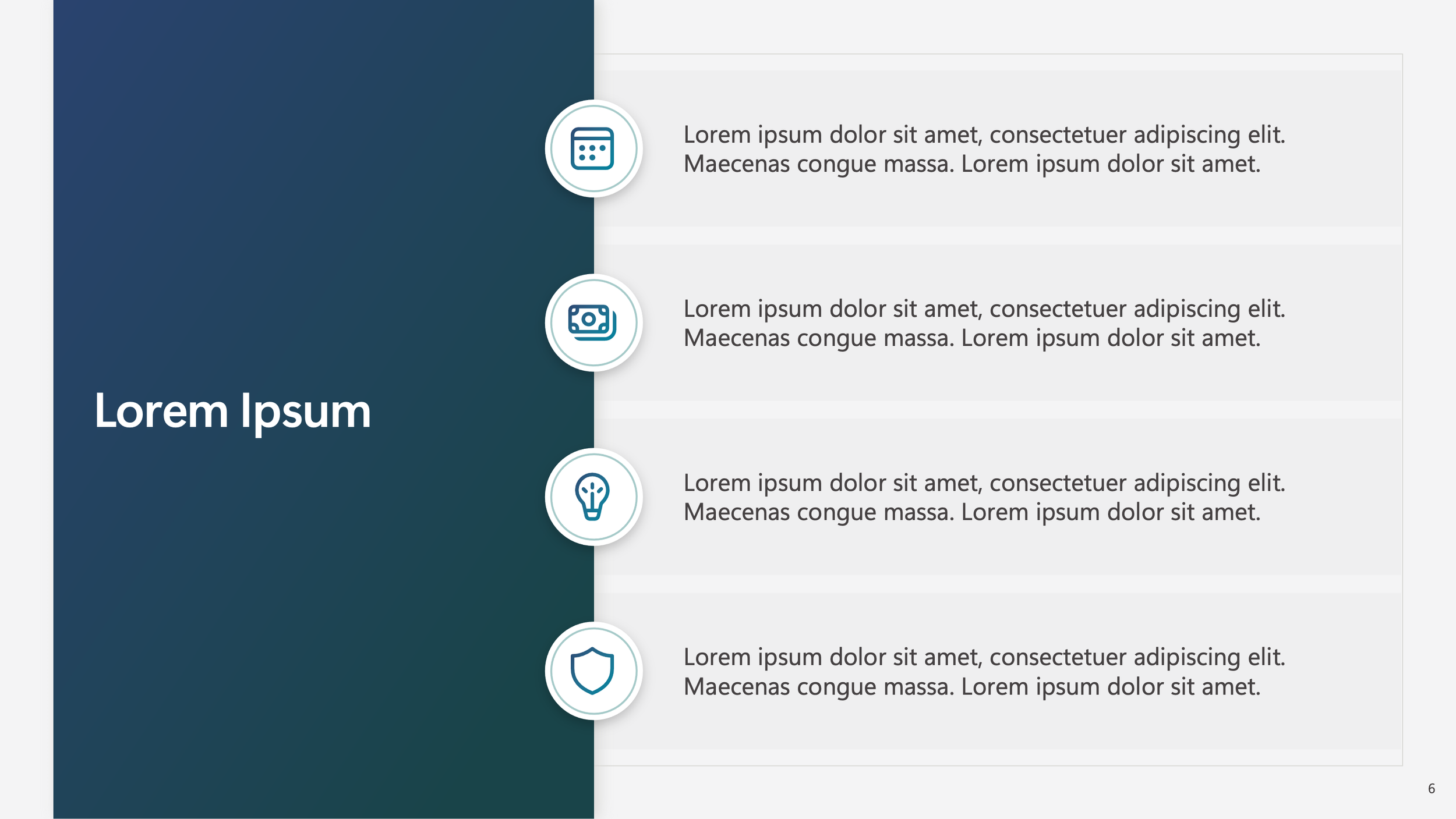 Lorem Ipsum

Lorem ipsum dolor sit amet, consectetuer adipiscing elit. Maecenas congue massa. Lorem ipsum dolor sit amet.

Lorem ipsum dolor sit amet, consectetuer adipiscing elit. Maecenas congue massa. Lorem ipsum dolor sit amet.

Lorem ipsum dolor sit amet, consectetuer adipiscing elit. Maecenas congue massa. Lorem ipsum dolor sit amet.

Lorem ipsum dolor sit amet, consectetuer adipiscing elit. Maecenas congue massa. Lorem ipsum dolor sit amet.

6